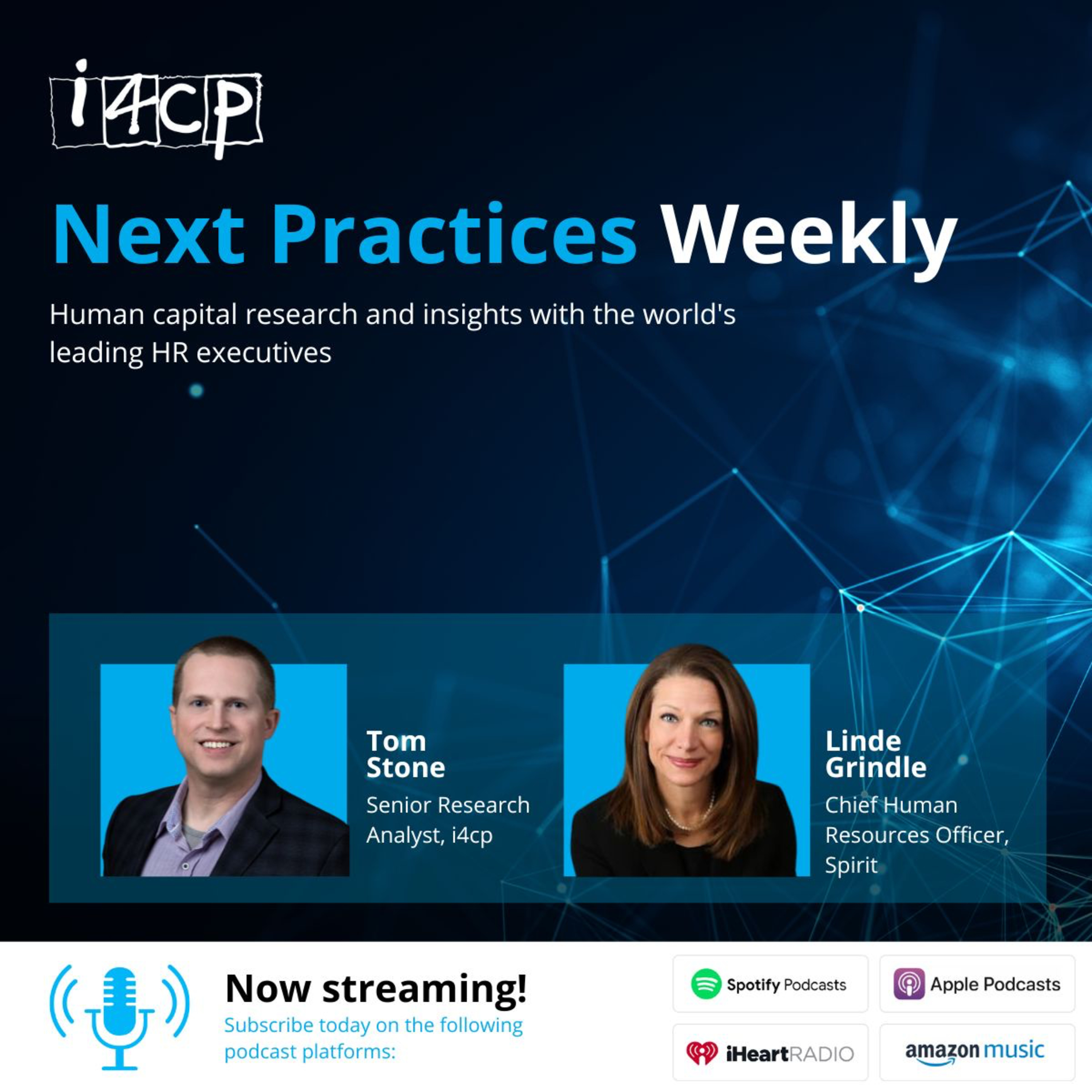 i4cp

Next Practices Weekly

Human capital research and insights with the world's leading HR executives

Tom Stone
Senior Research Analyst, i4cp

Linde Grindle
Chief Human Resources Officer, Spirit

Now streaming!
Subscribe today on the following podcast platforms:

Spotify Podcasts

Apple Podcasts

iHeartRADIO

amazon music